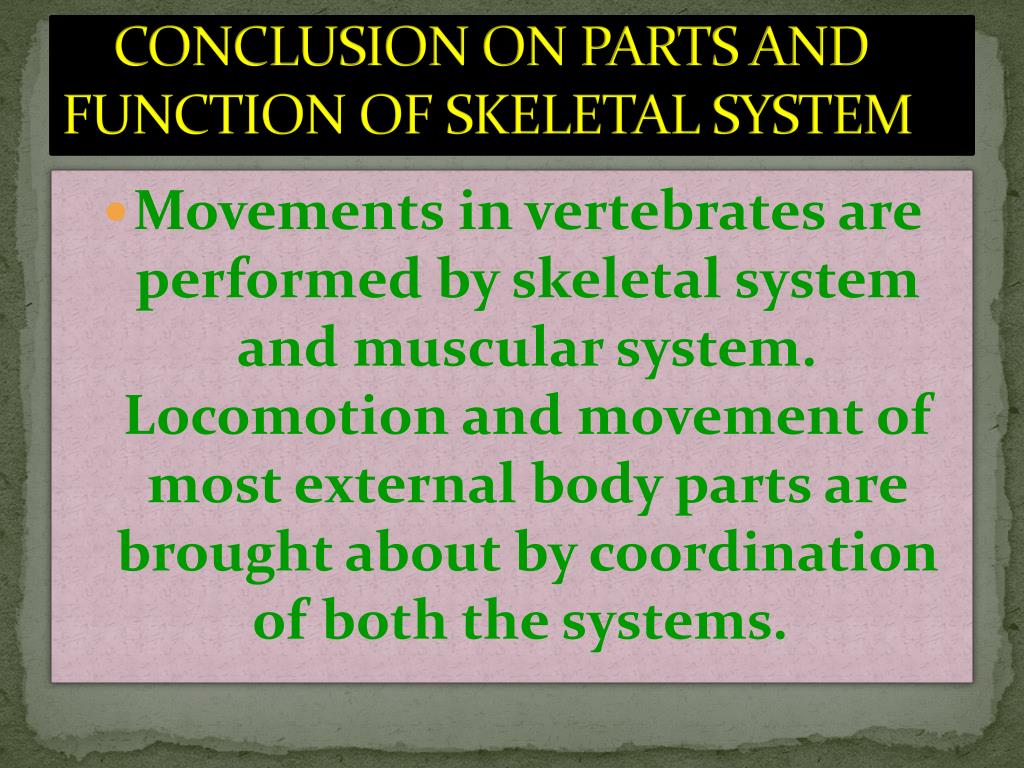 CONCLUSION ON PARTS AND FUNCTION OF SKELETAL SYSTEM

Movements in vertebrates are performed by skeletal system and muscular system. Locomotion and movement of most external body parts are brought about by coordination of both the systems.